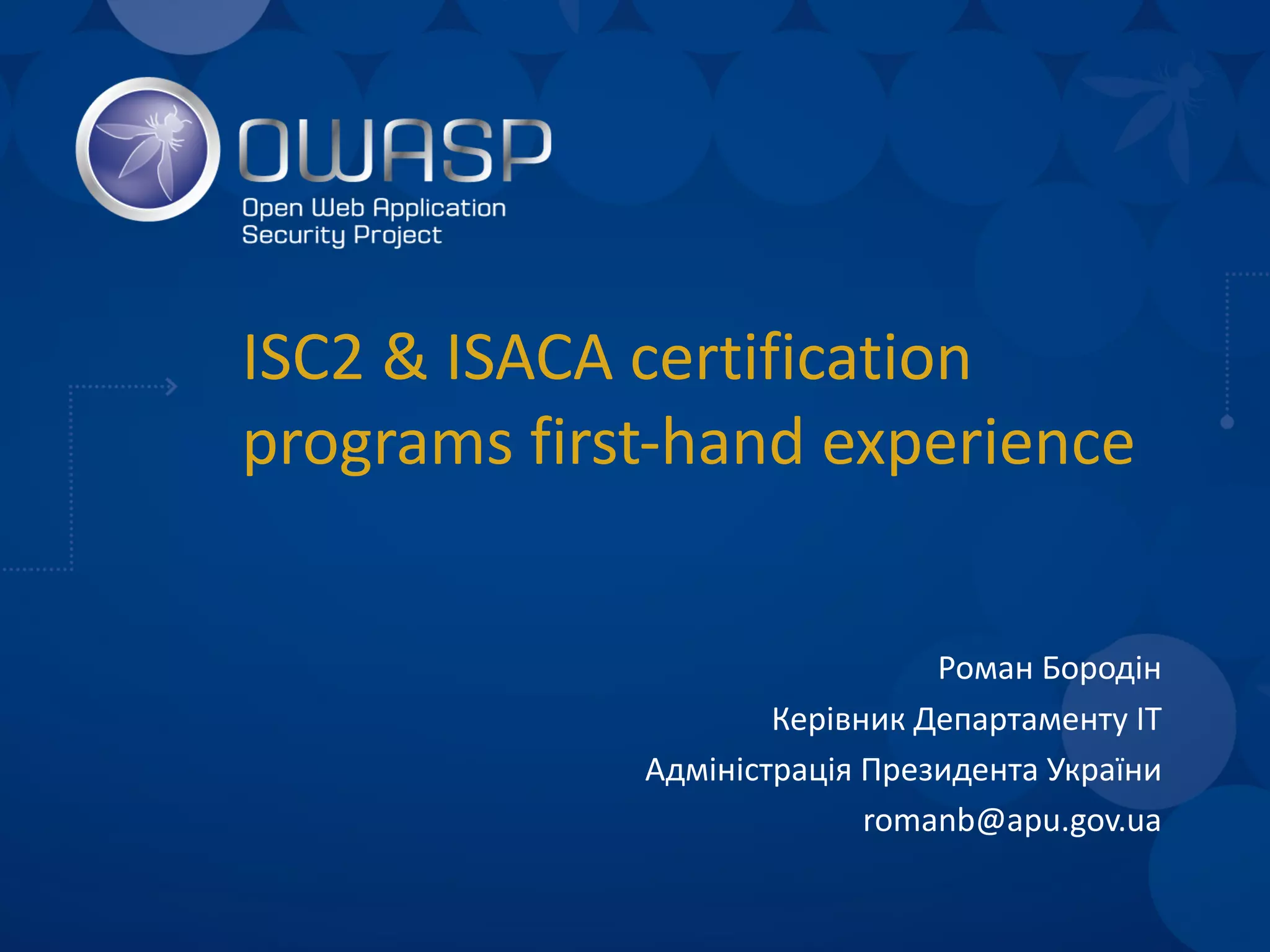 OWASP
Open Web Application Security Project

ISC2 & ISACA certification programs first-hand experience

Роман Бородін
Керівник Департаменту ІТ
Адміністрація Президента України
romanb@apu.gov.ua